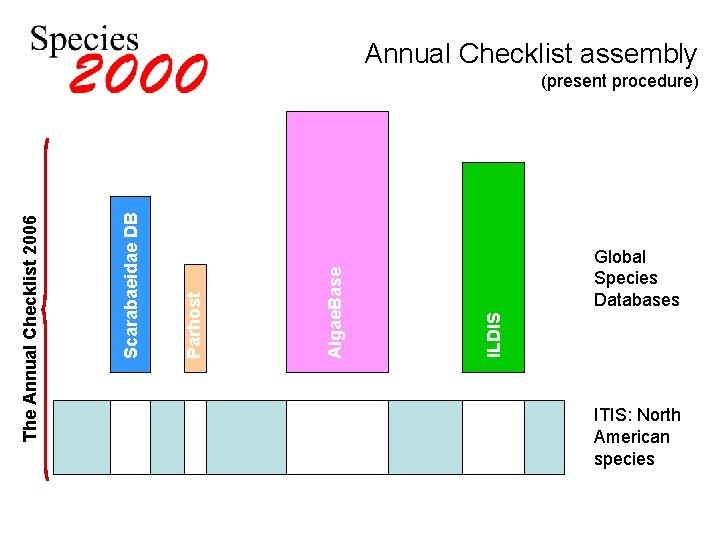 Species 2000

Annual Checklist assembly
(present procedure)

The Annual Checklist 2006

Scarabaeidae DB

Parhost

AlgaeBase

ILDIS

Global Species Databases

ITIS: North American species